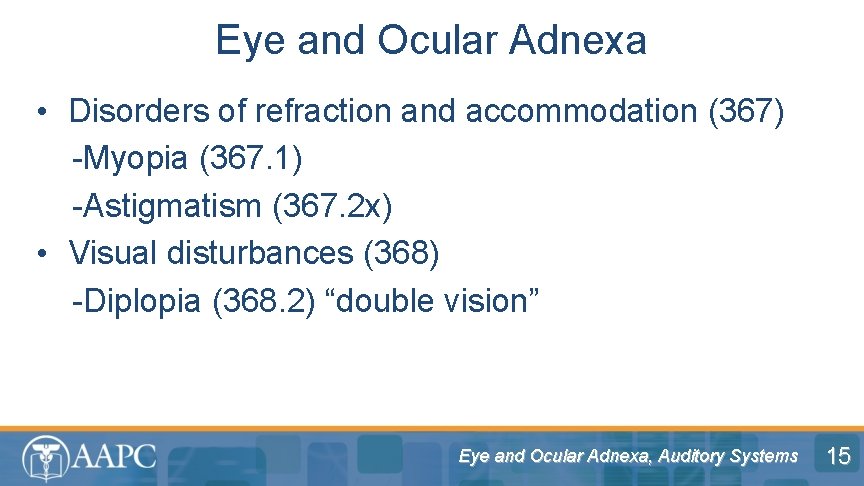 Eye and Ocular Adnexa

• Disorders of refraction and accommodation (367)
-Myopia (367.1)
-Astigmatism (367.2x)
• Visual disturbances (368)
-Diplopia (368.2) “double vision”

AAPC

Eye and Ocular Adnexa, Auditory Systems

15